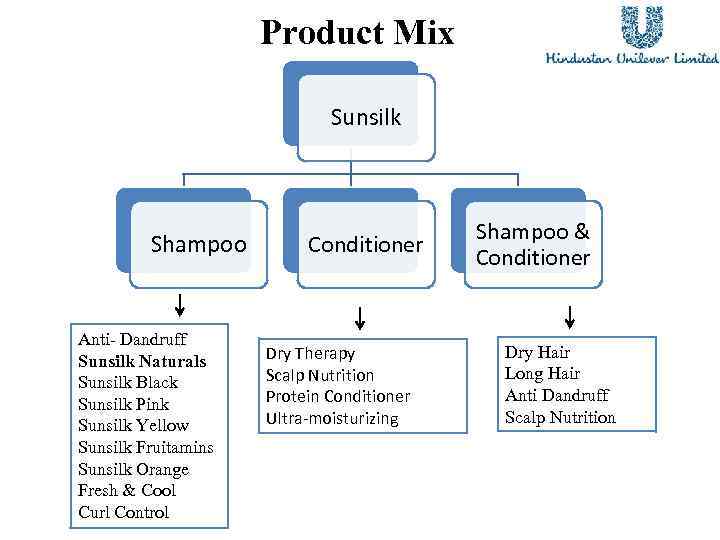 Product Mix

Hindustan Unilever Limited

Sunsilk

Shampoo

Conditioner

Shampoo & Conditioner

Anti- Dandruff
Sunsilk Naturals
Sunsilk Black
Sunsilk Pink
Sunsilk Yellow
Sunsilk Fruitamins
Sunsilk Orange
Fresh & Cool
Curl Control

Dry Therapy
Scalp Nutrition
Protein Conditioner
Ultra-moisturizing

Dry Hair
Long Hair
Anti Dandruff
Scalp Nutrition